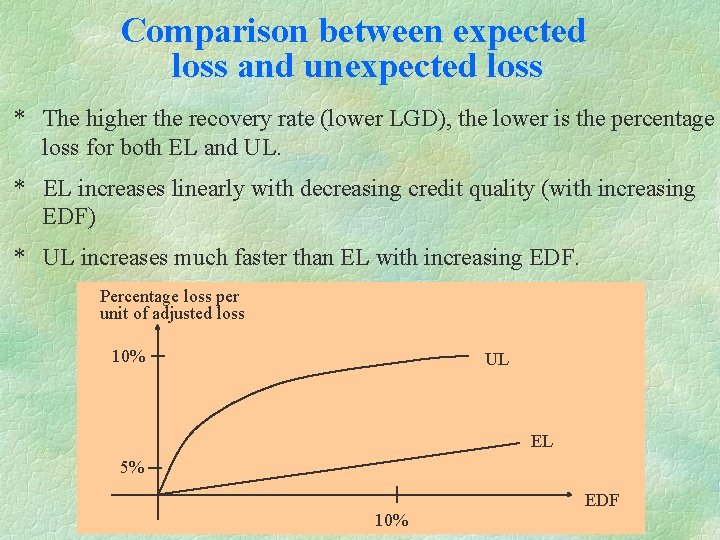 Comparison between expected loss and unexpected loss

* The higher the recovery rate (lower LGD), the lower is the percentage loss for both EL and UL.

* EL increases linearly with decreasing credit quality (with increasing EDF)

* UL increases much faster than EL with increasing EDF.

Percentage loss per unit of adjusted loss

10%

5%

UL

EL

EDF

10%